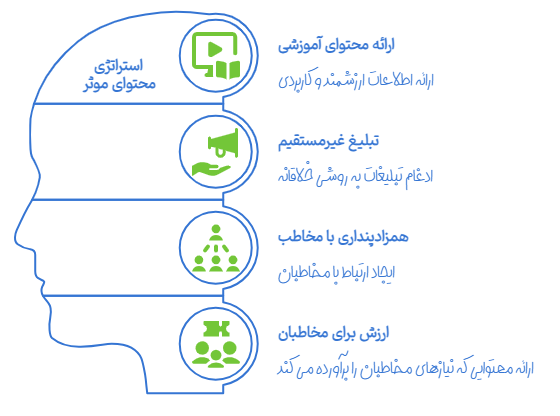 استراتژی محتوای موثر

ارائه محتوای آموزشی

ارائه اطلاعات ارزشمند و کاربردی

تبلیغ غیرمستقیم

ادغام تبلیغات به روشی خلاقانه

همزادپنداری با مخاطب

ایجاد ارتباط با مخاطبان

ارزش برای مخاطبان

ارائه محتوایی که نیازهای مخاطبان را برآورده می کند